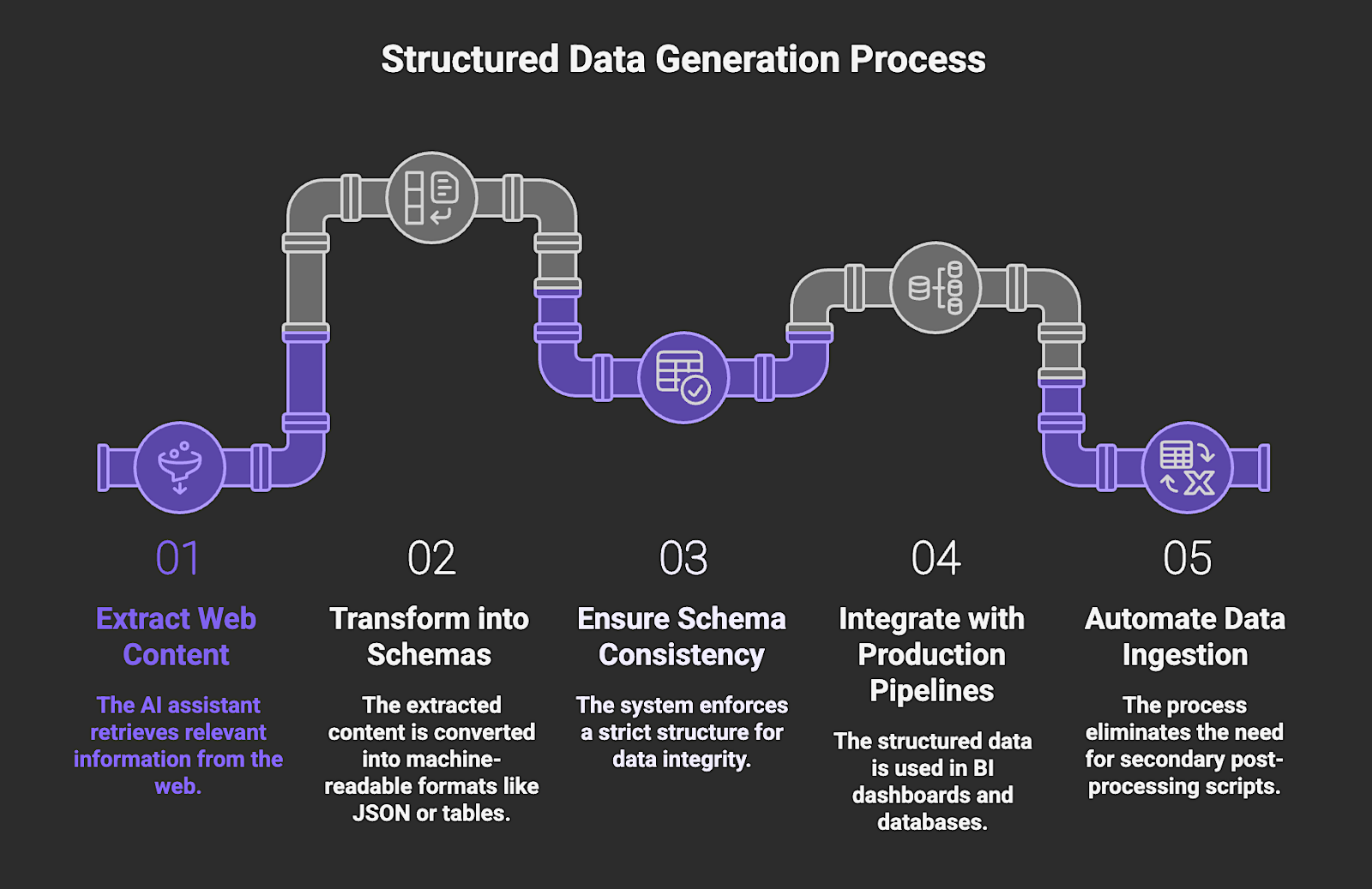 Structured Data Generation Process

01

Extract Web Content

The AI assistant retrieves relevant information from the web.

02

Transform into Schemas

The extracted content is converted into machine-readable formats like JSON or tables.

03

Ensure Schema Consistency

The system enforces a strict structure for data integrity.

04

Integrate with Production Pipelines

The structured data is used in BI dashboards and databases.

05

Automate Data Ingestion

The process eliminates the need for secondary post-processing scripts.